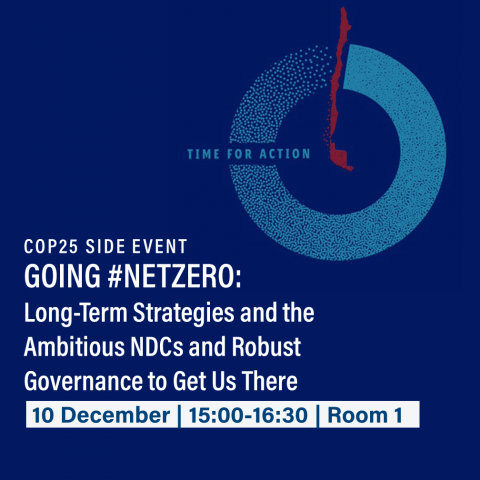 TIME FOR ACTION

COP25 SIDE EVENT
GOING #NETZERO:
Long-Term Strategies and the Ambitious NDCs and Robust Governance to Get Us There

10 December | 15:00-16:30 | Room 1